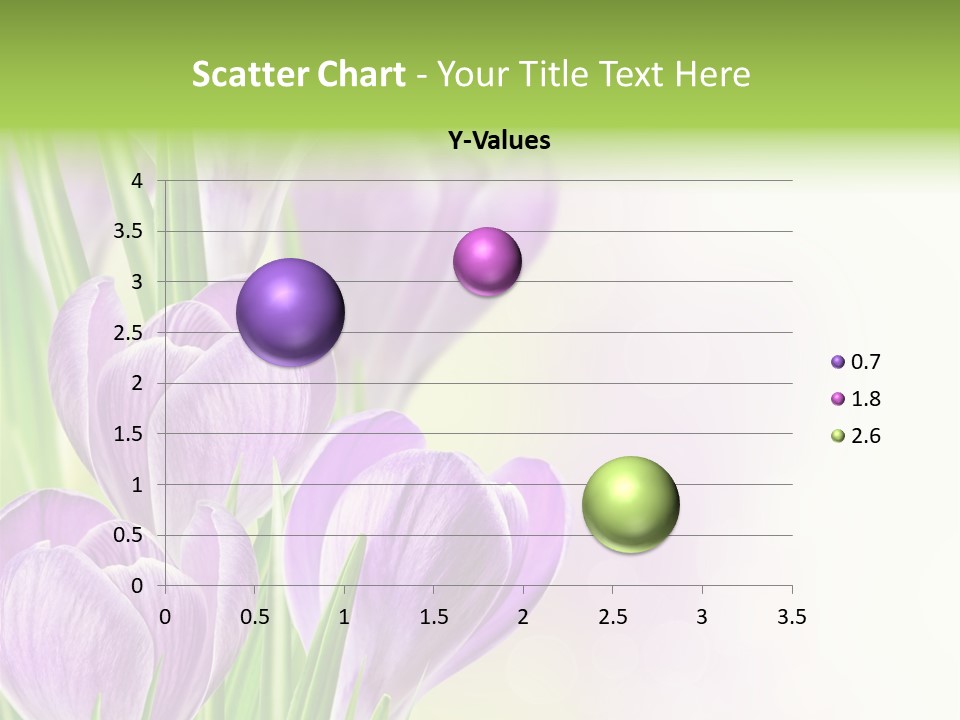 Scatter Chart - Your Title Text Here

Y-Values

4
3.5
3
2.5
2
1.5
1
0.5
0

0 0.5 1 1.5 2 2.5 3 3.5

0.7
1.8
2.6